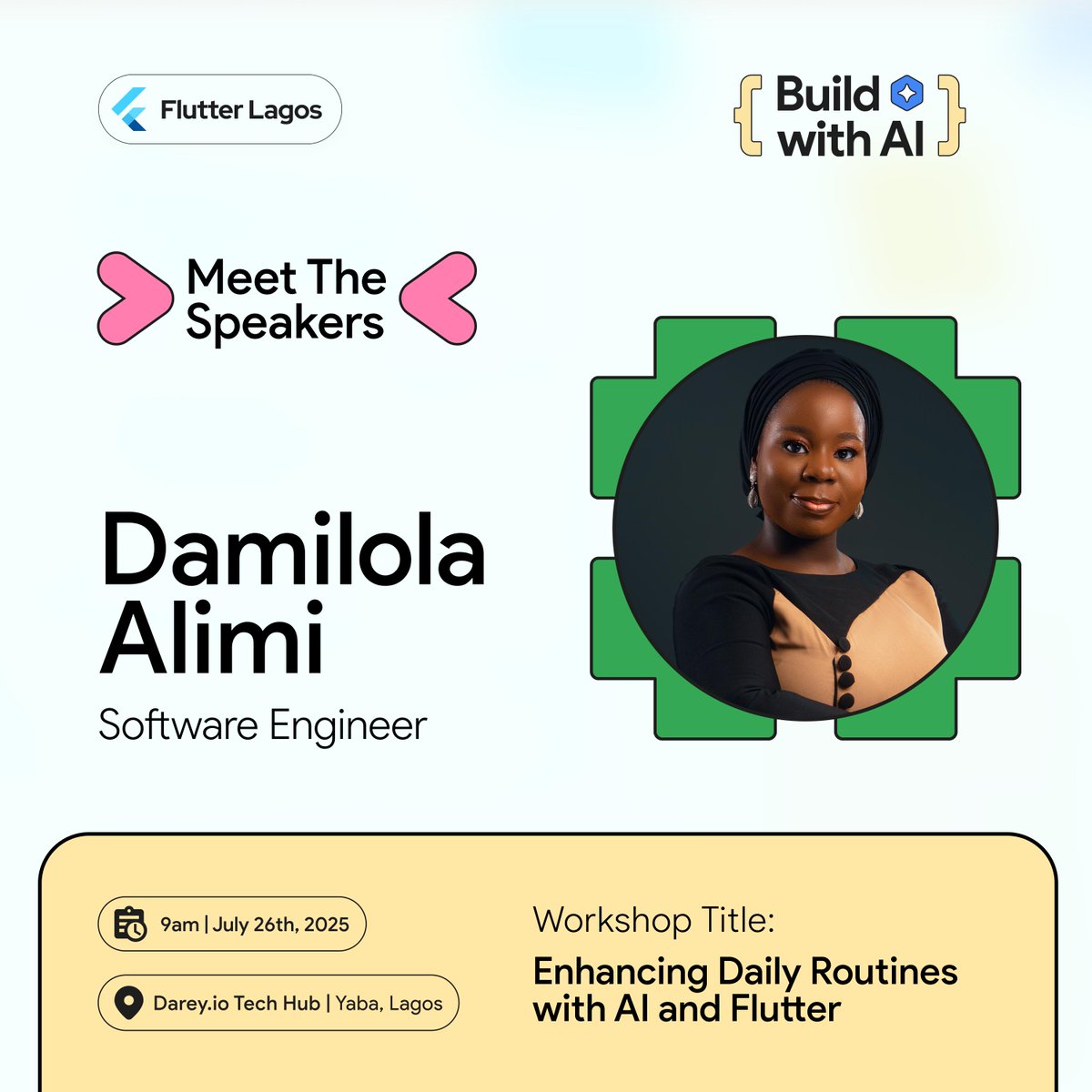 Flutter Lagos

{ Build with AI }

Meet The Speakers

Damilola Alimi

Software Engineer

9am | July 26th, 2025

Darey.io Tech Hub | Yaba, Lagos

Workshop Title:

Enhancing Daily Routines with AI and Flutter